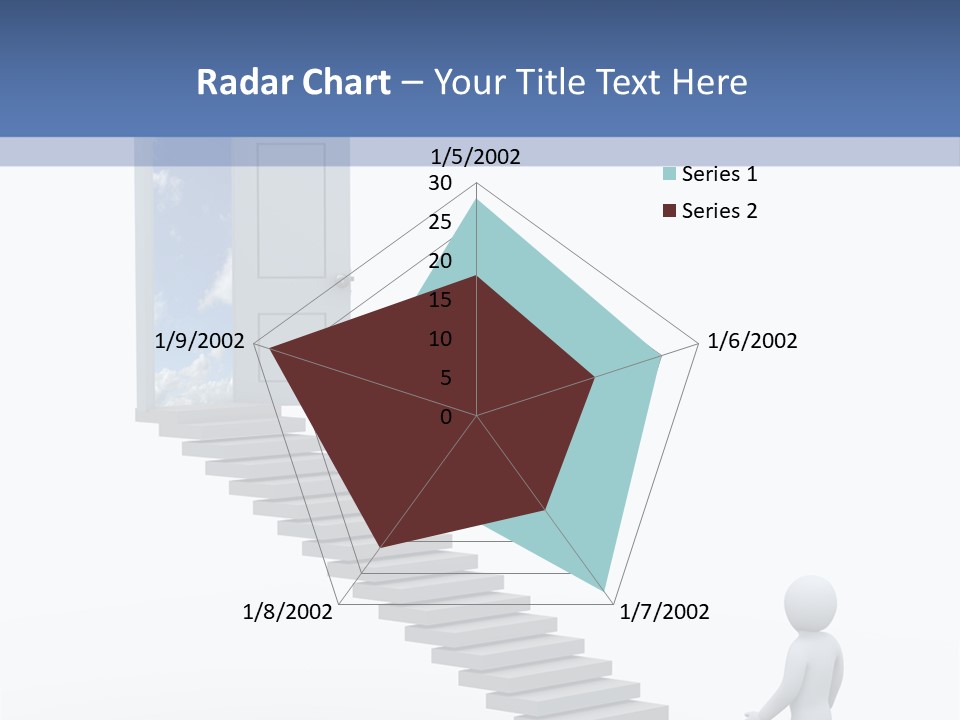 Radar Chart – Your Title Text Here

1/5/2002
30
25
20
15
10
5
0
1/6/2002
1/7/2002
1/8/2002
1/9/2002

Series 1
Series 2